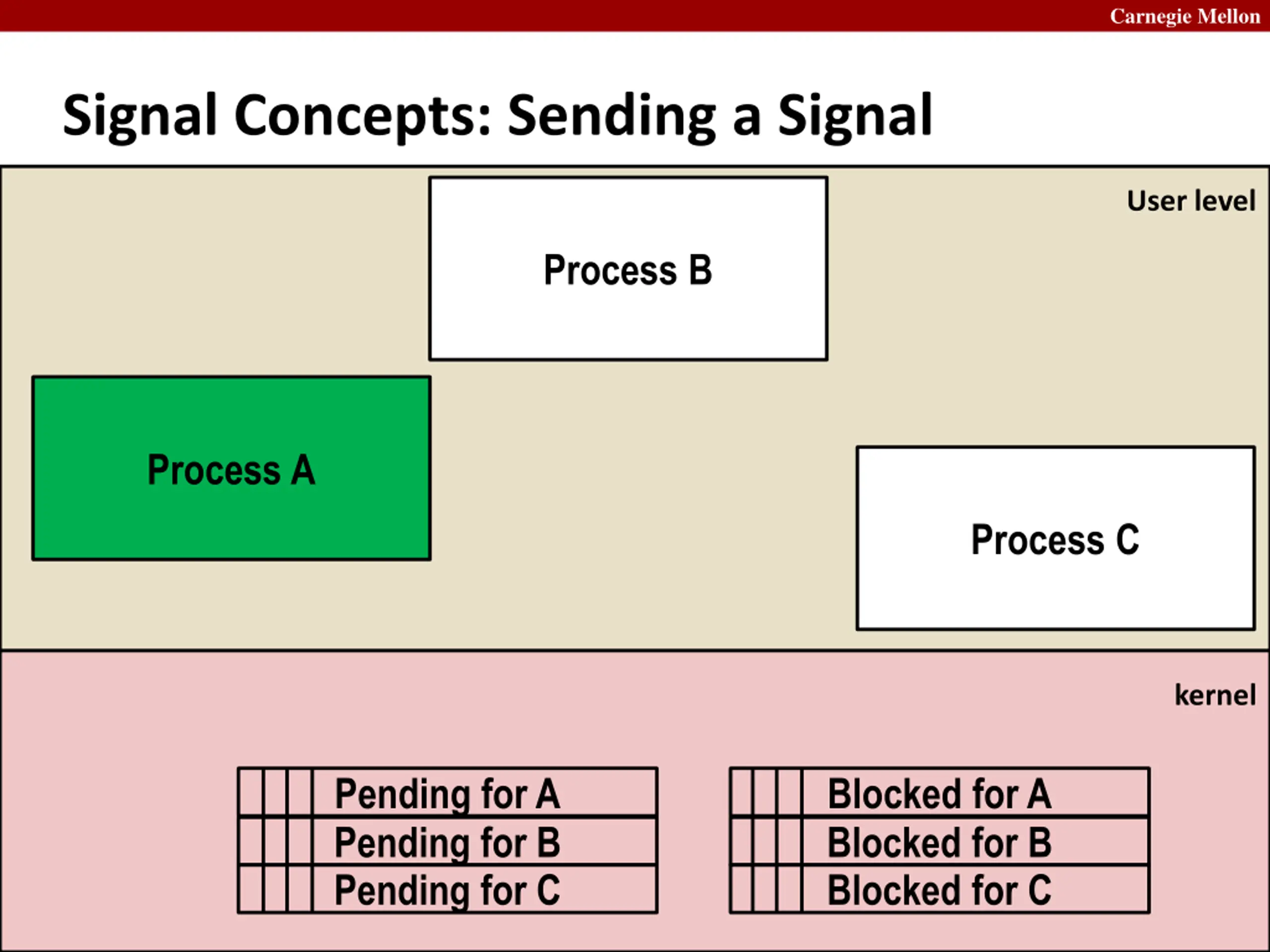 Carnegie Mellon

Signal Concepts: Sending a Signal

User level

Process B

Process A

Process C

kernel

Pending for A
Pending for B
Pending for C

Blocked for A
Blocked for B
Blocked for C